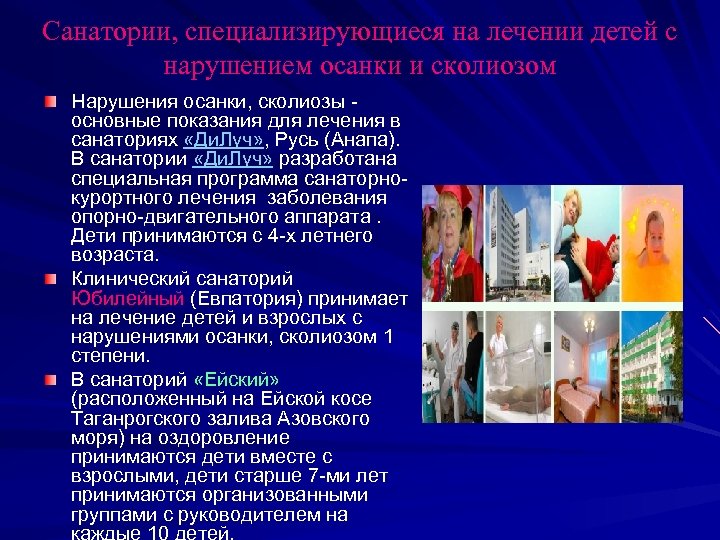 Санатории, специализирующиеся на лечении детей с нарушением осанки и сколиозом

Нарушения осанки, сколиозы - основные показания для лечения в санаториях «ДиЛуч», Русь (Анапа). В санатории «ДиЛуч» разработана специальная программа санаторно-курортного лечения заболевания опорно-двигательного аппарата . Дети принимаются с 4-х летнего возраста.

Клинический санаторий Юбилейный (Евпатория) принимает на лечение детей и взрослых с нарушениями осанки, сколиозом 1 степени.

В санаторий «Ейский» (расположенный на Ейской косе Таганрогского залива Азовского моря) на оздоровление принимаются дети вместе с взрослыми, дети старше 7-ми лет принимаются организованными группами с руководителем на каждые 10 детей.